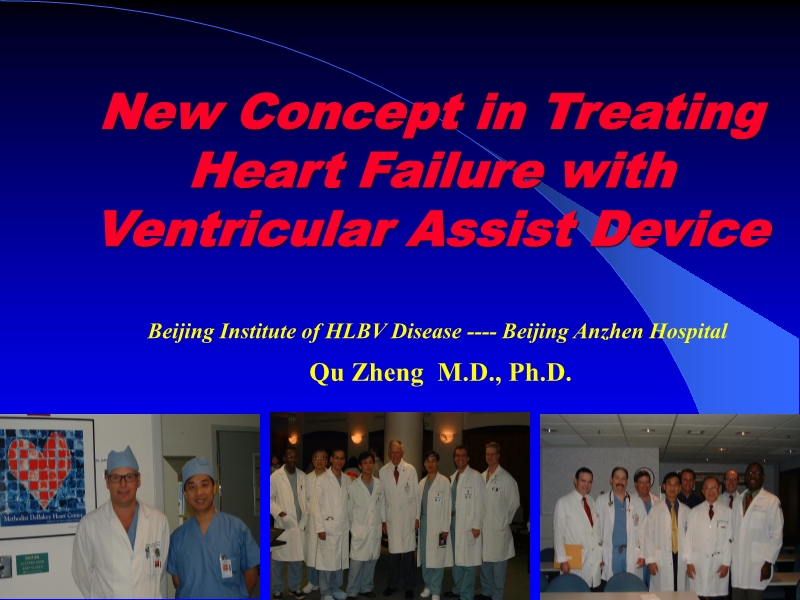 New Concept in Treating Heart Failure with Ventricular Assist Device

Beijing Institute of HLBV Disease ---- Beijing Anzhen Hospital

Qu Zheng M.D., Ph.D.

Methodist DeBakey Heart Center